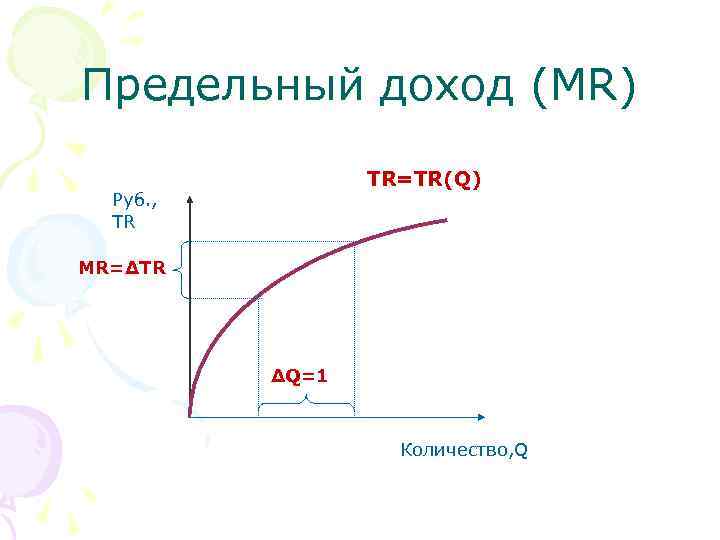 Предельный доход (MR)

TR=TR(Q)

Руб.,
TR

MR=ΔTR

ΔQ=1

Количество,Q